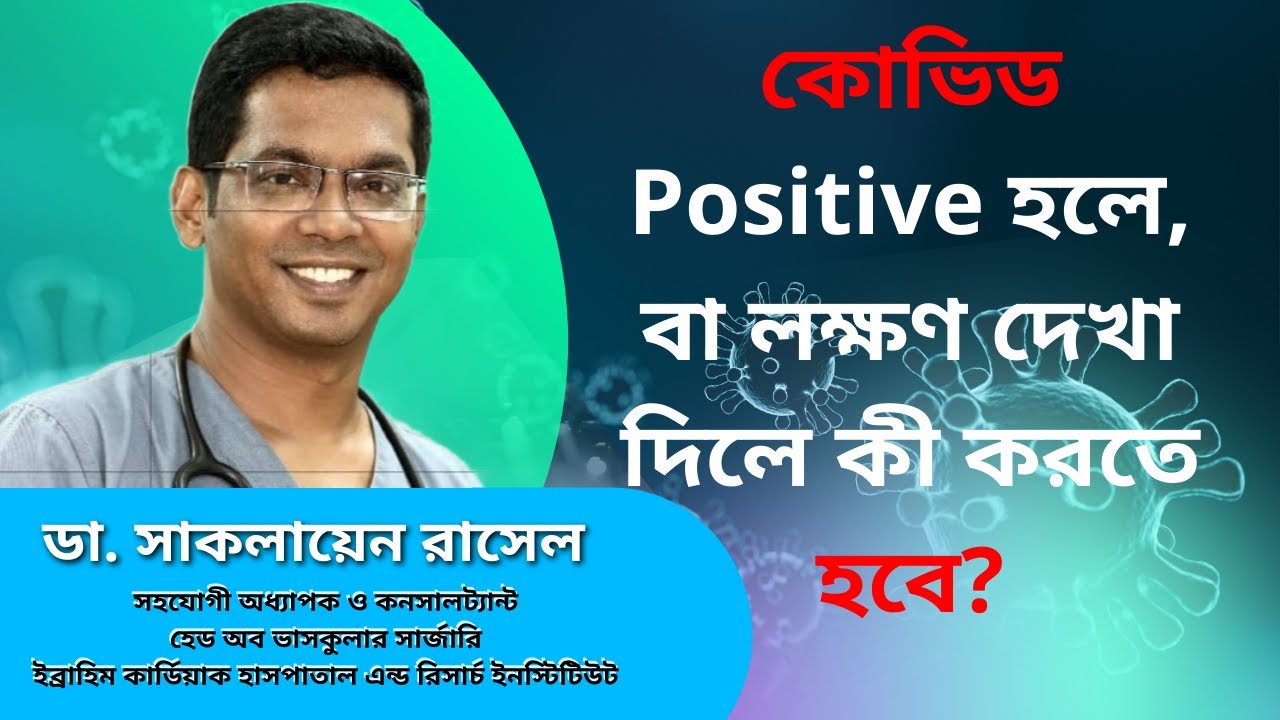 কোভিড Positive হলে, বা লক্ষণ দেখা দিলে কী করতে হবে?

ডা. সাকলায়েন রাসেল
সহযোগী অধ্যাপক ও কনসালট্যান্ট
হেড অব ভাসকুলার সার্জারি
ইব্রাহিম কার্ডিয়াক হাসপাতাল এন্ড রিসার্চ ইনস্টিটিউট